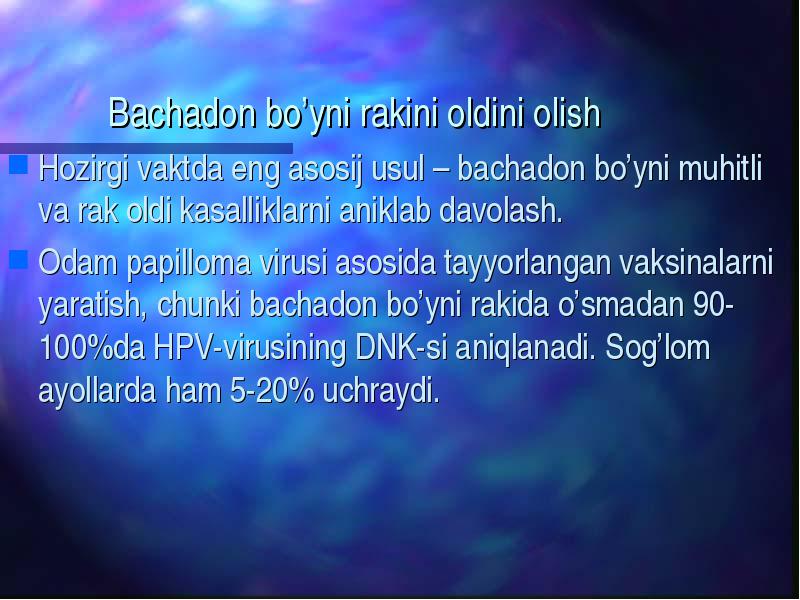 Bachadon bo’yni rakini oldini olish

Hozirgi vaktda eng asosij usul – bachadon bo’yni muhitli va rak oldi kasalliklarni aniklab davolash.

Odam papilloma virusi asosida tayyorlangan vaksinalarni yaratish, chunki bachadon bo’yni rakida o’smadan 90-100%da HPV-virusining DNK-si aniqlanadi. Sog’lom ayollarda ham 5-20% uchraydi.